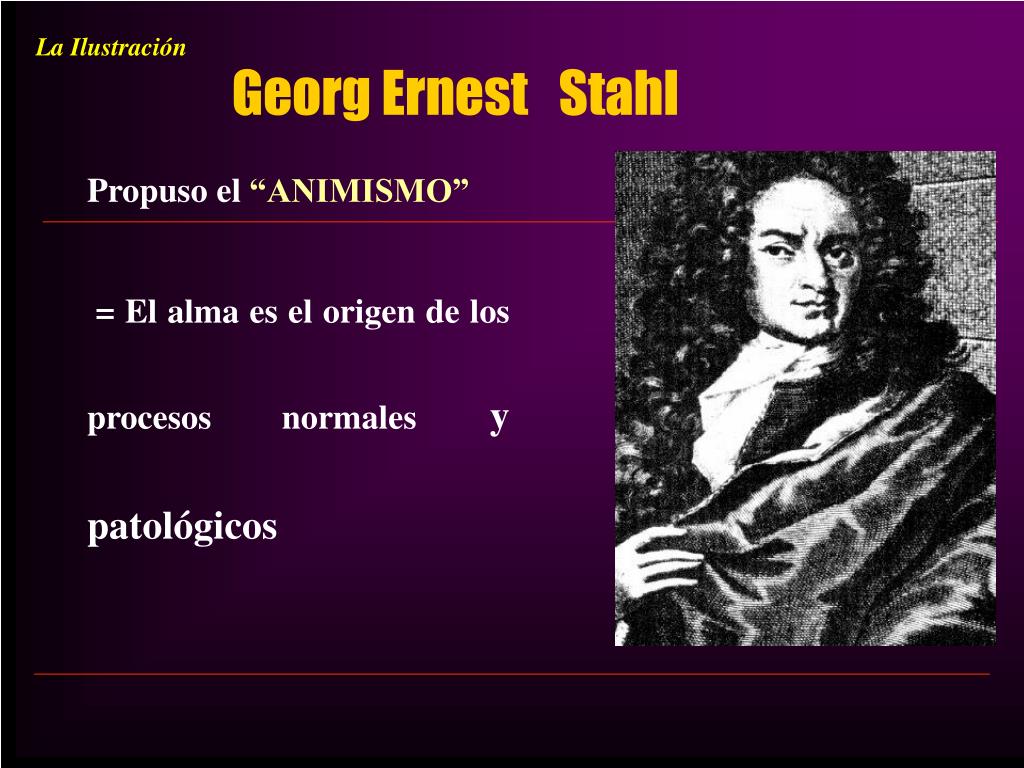 La Ilustración

Georg Ernest Stahl

Propuso el “ANIMISMO”

= El alma es el origen de los procesos normales y patológicos